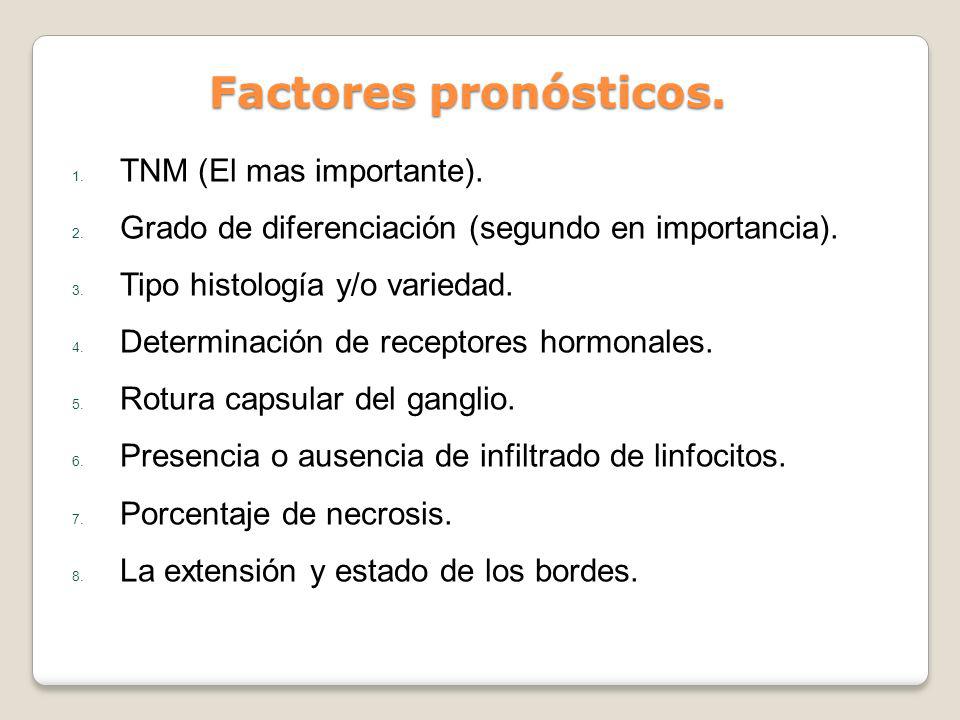 Factores pronósticos.

1. TNM (El mas importante).
2. Grado de diferenciación (segundo en importancia).
3. Tipo histología y/o variedad.
4. Determinación de receptores hormonales.
5. Rotura capsular del ganglio.
6. Presencia o ausencia de infiltrado de linfocitos.
7. Porcentaje de necrosis.
8. La extensión y estado de los bordes.